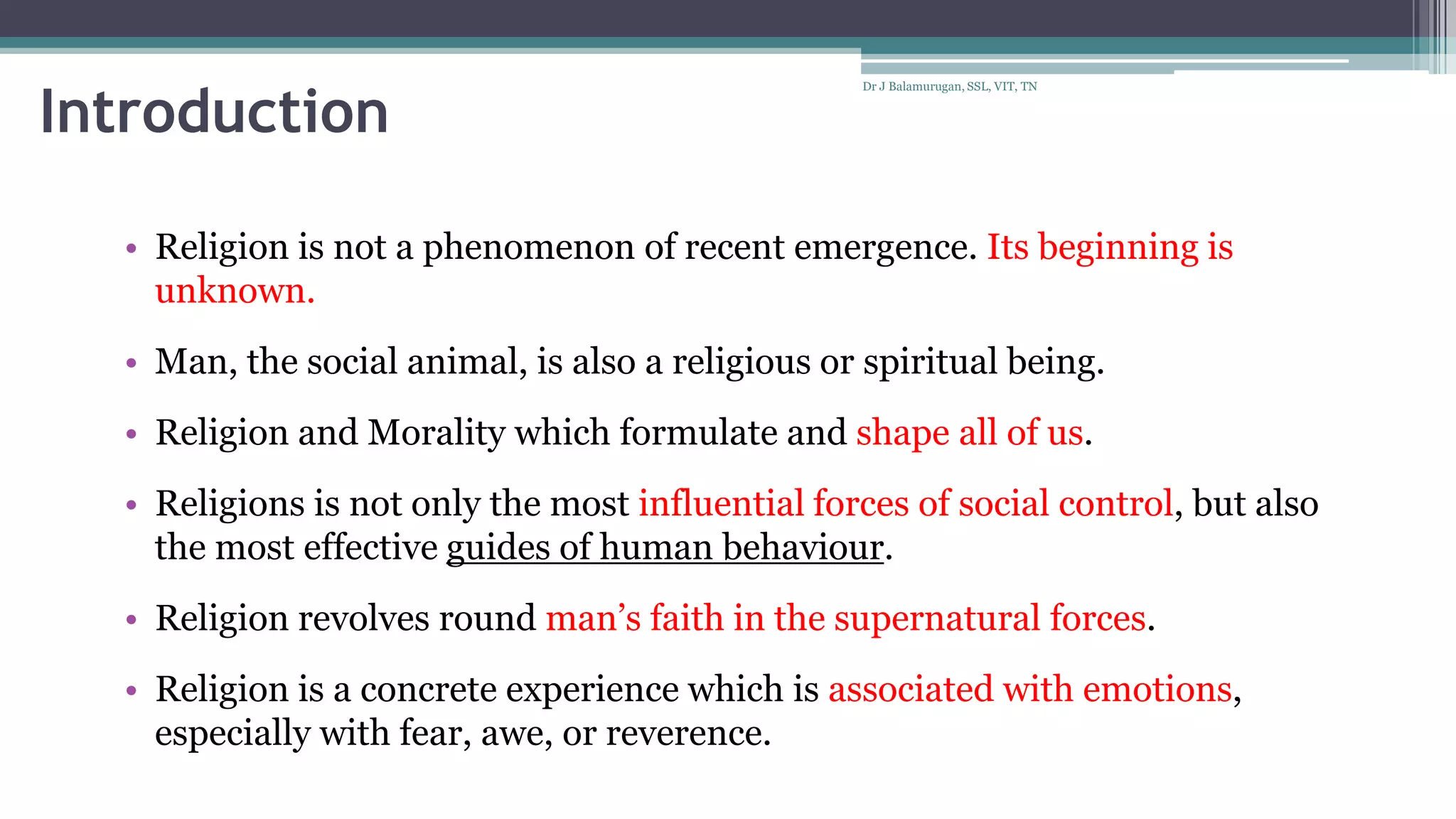 Introduction

Dr J Balamurugan, SSL, VIT, TN

• Religion is not a phenomenon of recent emergence. Its beginning is unknown.

• Man, the social animal, is also a religious or spiritual being.

• Religion and Morality which formulate and shape all of us.

• Religions is not only the most influential forces of social control, but also the most effective guides of human behaviour.

• Religion revolves round man's faith in the supernatural forces.

• Religion is a concrete experience which is associated with emotions, especially with fear, awe, or reverence.